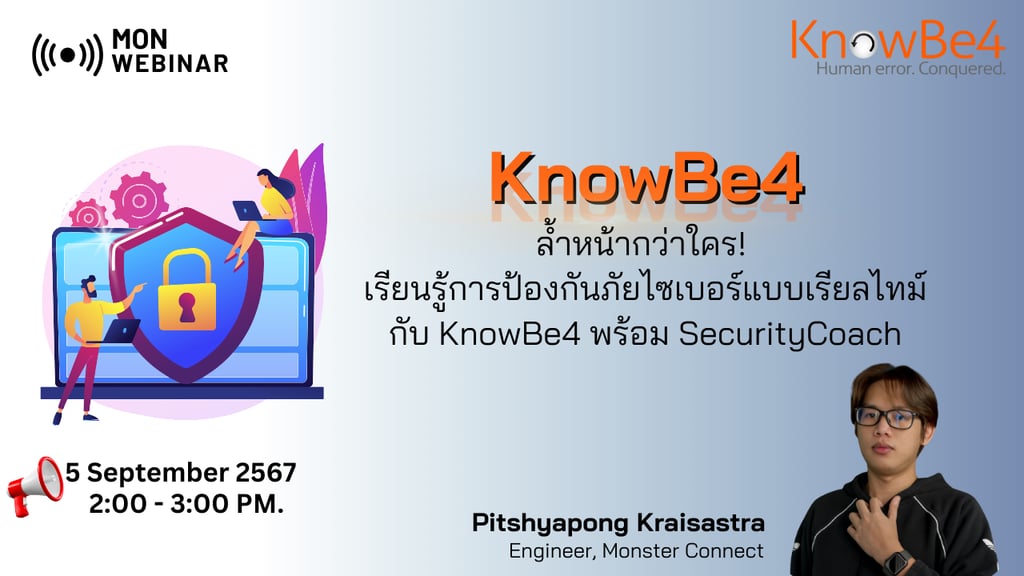 MON WEBINAR

KnowBe4
Human error. Conquered.

KnowBe4

ล้ำหน้ากว่าใคร!
เรียนรู้การป้องกันภัยไซเบอร์แบบเรียลไทม์
กับ KnowBe4 พร้อม SecurityCoach

5 September 2567
2:00 - 3:00 PM.

Pitshyapong Kraisastra
Engineer, Monster Connect